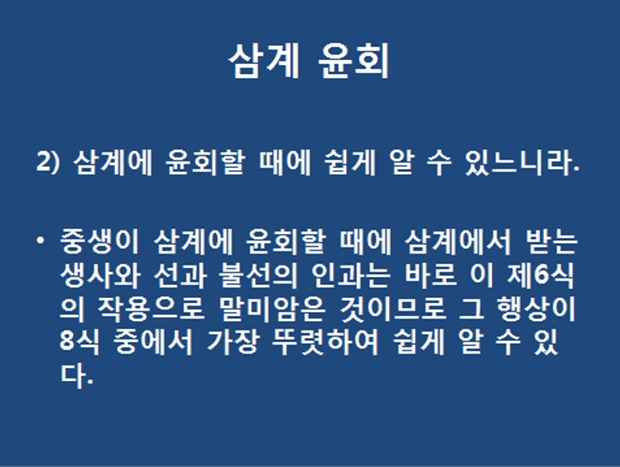 삼계 윤회

2) 삼계에 윤회할 때에 쉽게 알 수 있느니라.

• 중생이 삼계에 윤회할 때에 삼계에서 받는 생사와 선과 불선의 인과는 바로 이 제6식의 작용으로 말미암은 것이므로 그 행상이 8식 중에서 가장 뚜렷하여 쉽게 알 수 있다.